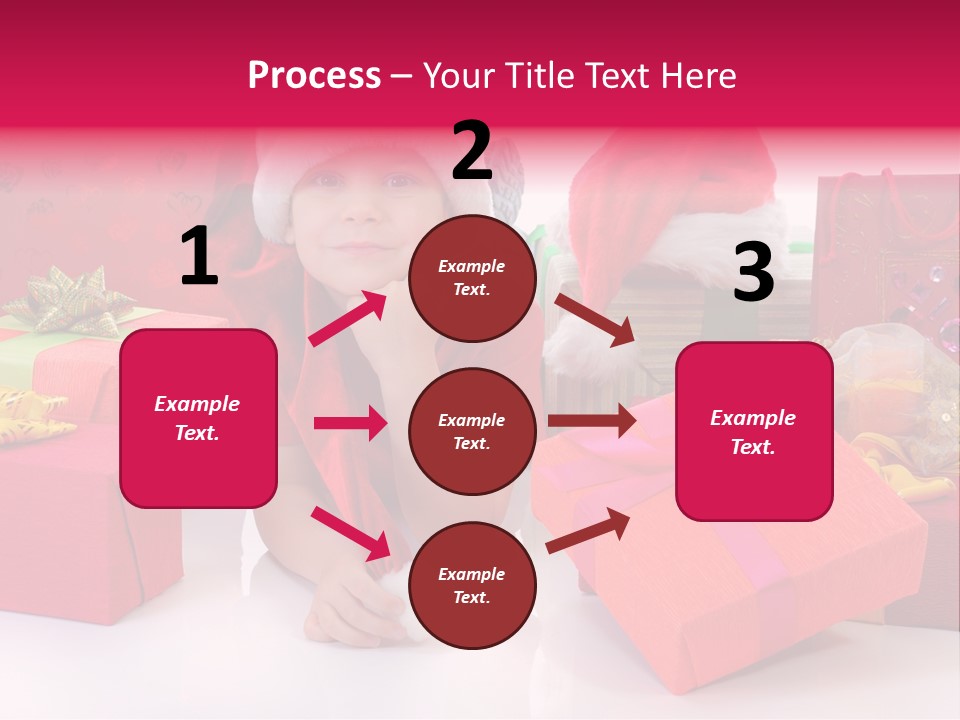 Process – Your Title Text Here

1

Example Text.

2

Example Text.

Example Text.

Example Text.

3

Example Text.